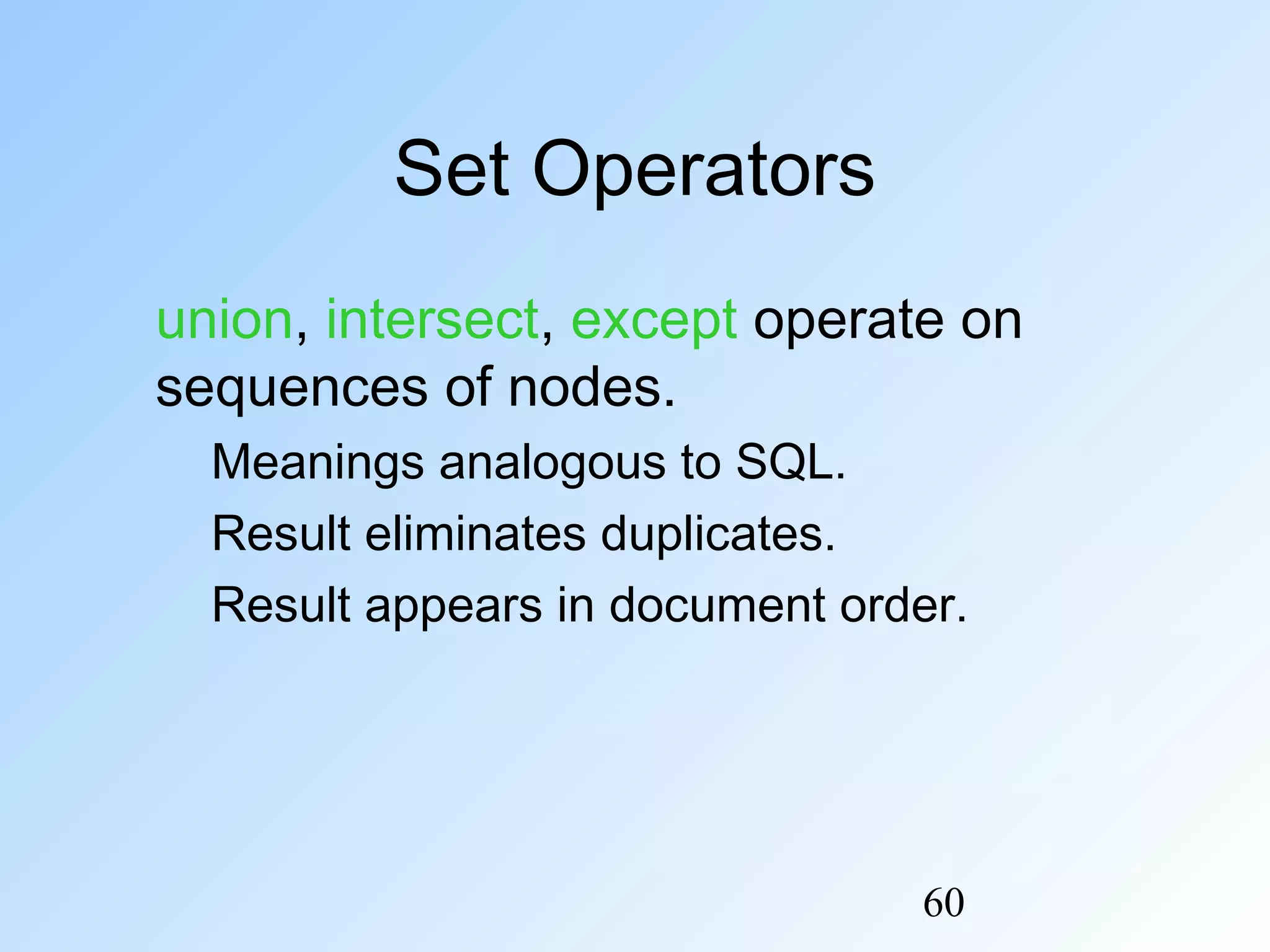 Set Operators

union, intersect, except operate on sequences of nodes.

Meanings analogous to SQL.

Result eliminates duplicates.

Result appears in document order.

60